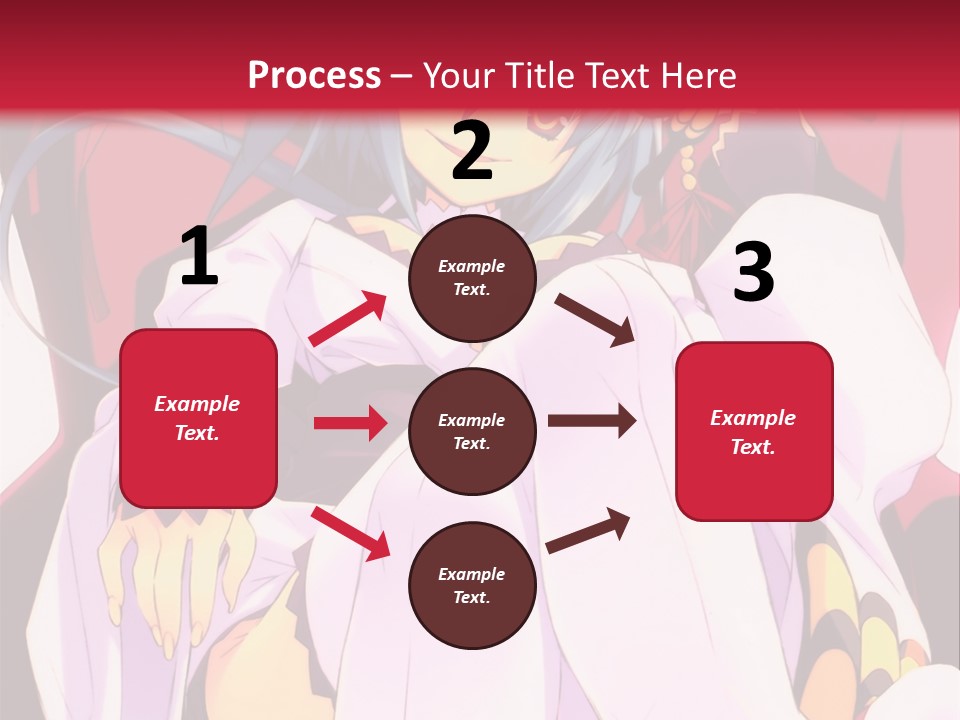 Process – Your Title Text Here

1

Example Text.

2

Example Text.

Example Text.

Example Text.

3

Example Text.